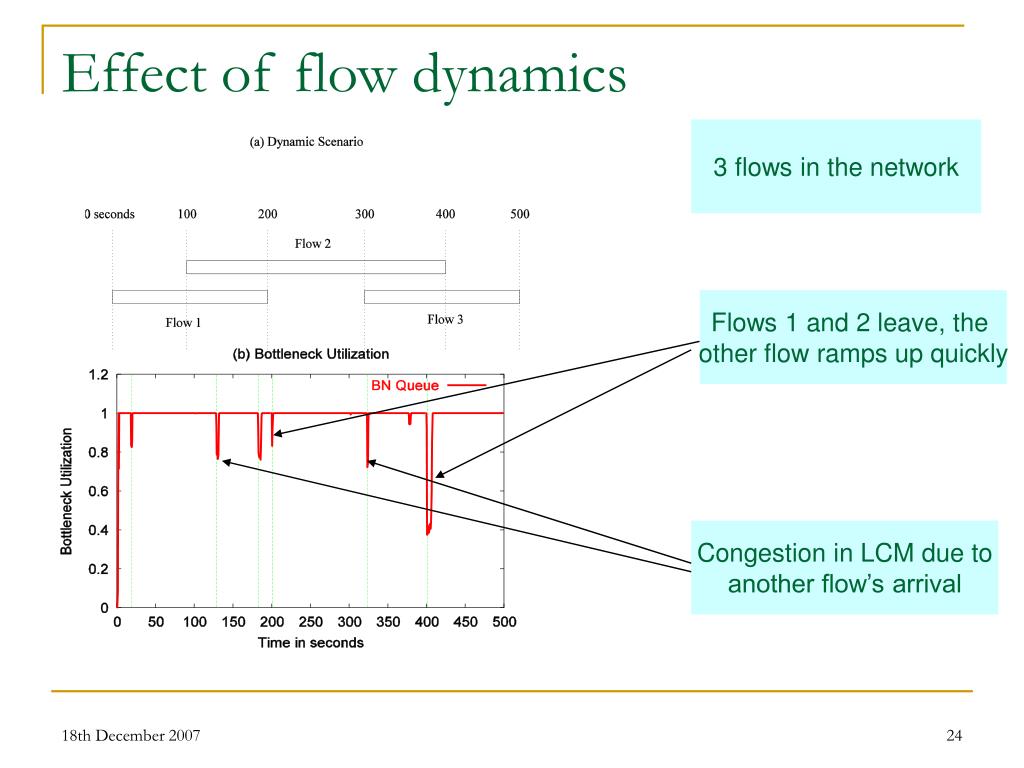 Effect of flow dynamics

(a) Dynamic Scenario

0 seconds 100 200 300 400 500

Flow 2

Flow 1 Flow 3

(b) Bottleneck Utilization

BN Queue

Bottleneck Utilization

1.2
1
0.8
0.6
0.4
0.2
0

0 50 100 150 200 250 300 350 400 450 500

Time in seconds

3 flows in the network

Flows 1 and 2 leave, the other flow ramps up quickly

Congestion in LCM due to another flow's arrival

18th December 2007

24